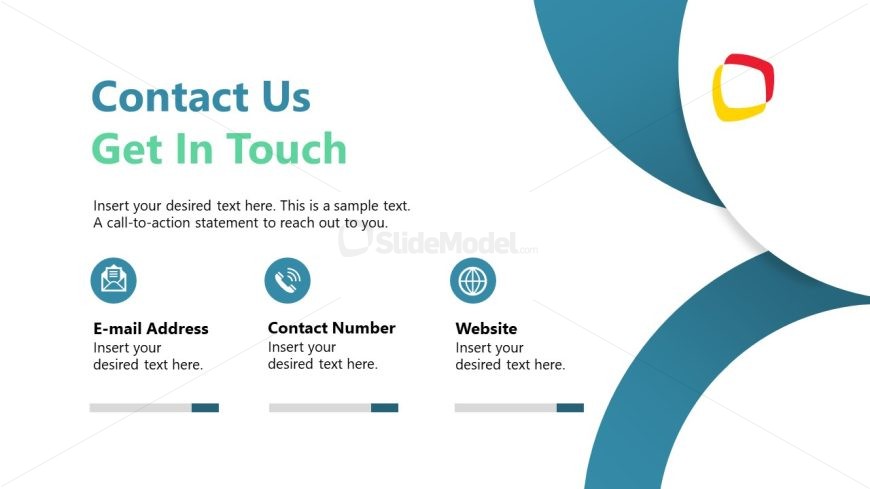 Contact Us
Get In Touch

Insert your desired text here. This is a sample text. A call-to-action statement to reach out to you.

SlideModel.com

E-mail Address
Insert your desired text here.

Contact Number
Insert your desired text here.

Website
Insert your desired text here.